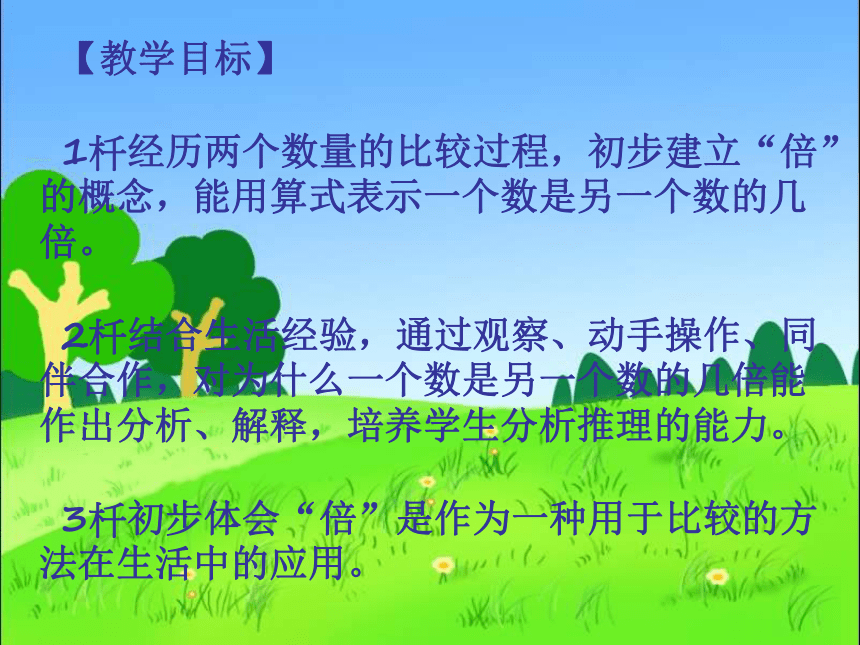 【教学目标】

1杆经历两个数量的比较过程，初步建立“倍”的概念，能用算式表示一个数是另一个数的几倍。

2杆结合生活经验，通过观察、动手操作、同伴合作，对为什么一个数是另一个数的几倍能作出分析、解释，培养学生分析推理的能力。

3杆初步体会“倍”是作为一种用于比较的方法在生活中的应用。